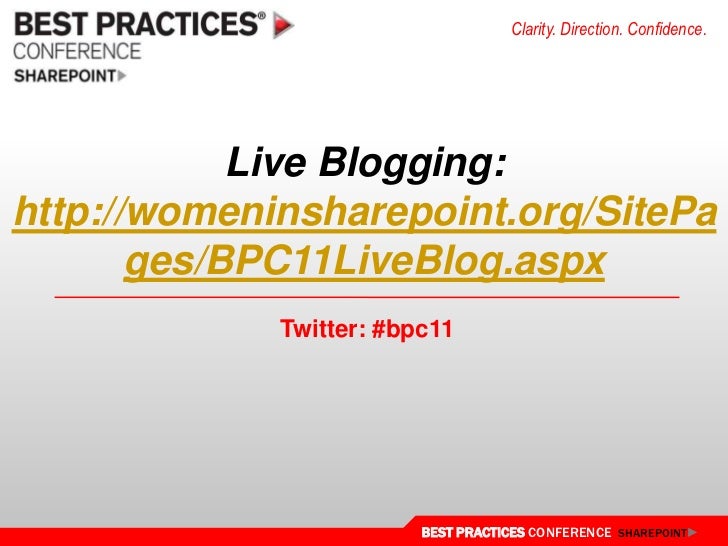 BEST PRACTICES®
CONFERENCE
SHAREPOINT

Clarity. Direction. Confidence.

Live Blogging:
http://womeninsharepoint.org/SitePages/BPC11LiveBlog.aspx

Twitter: #bpc11

BEST PRACTICES CONFERENCE SHAREPOINT